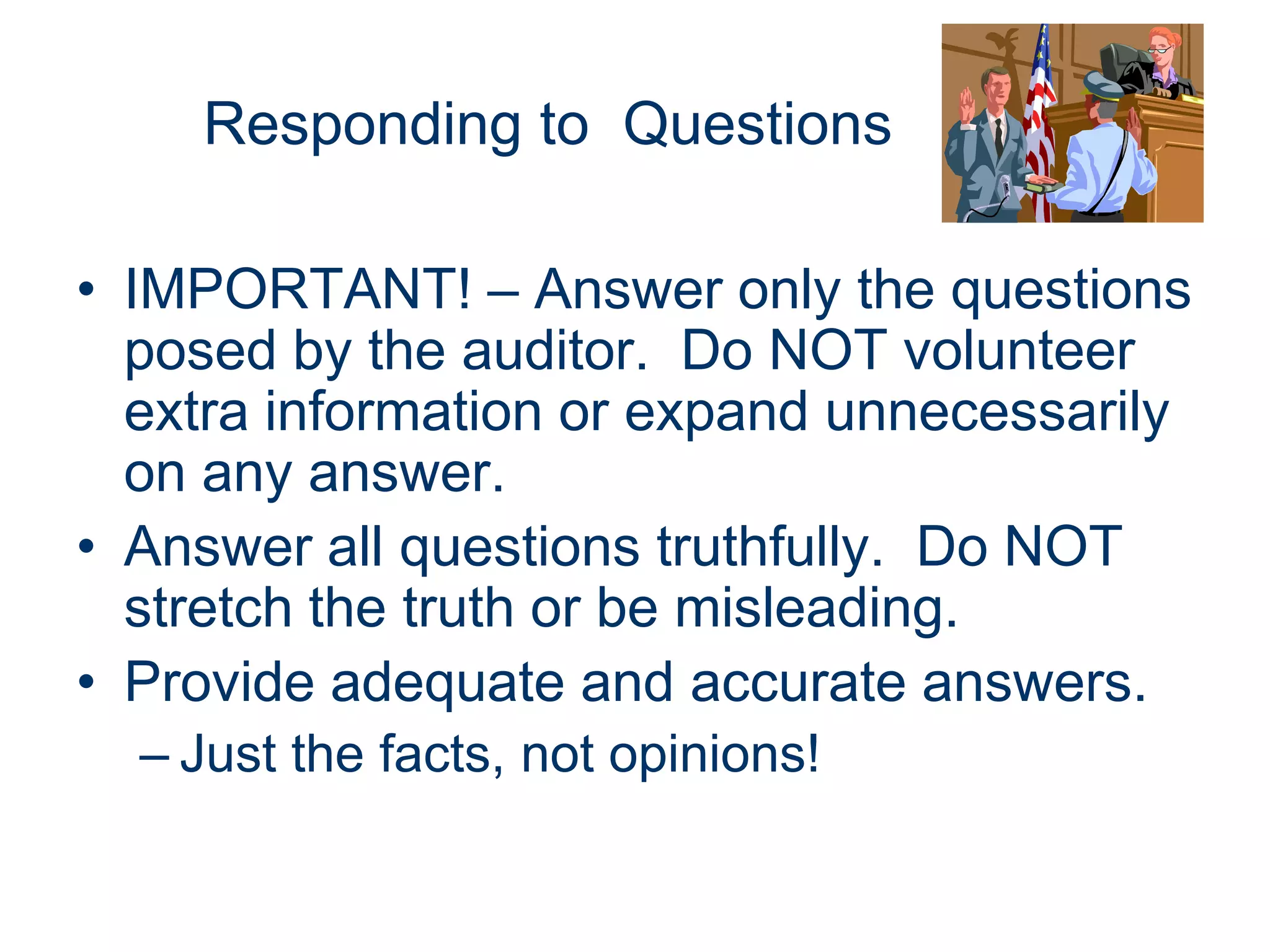 Responding to  Questions

• IMPORTANT! – Answer only the questions posed by the auditor.  Do NOT volunteer extra information or expand unnecessarily on any answer.
• Answer all questions truthfully.  Do NOT stretch the truth or be misleading.
• Provide adequate and accurate answers.
– Just the facts, not opinions!